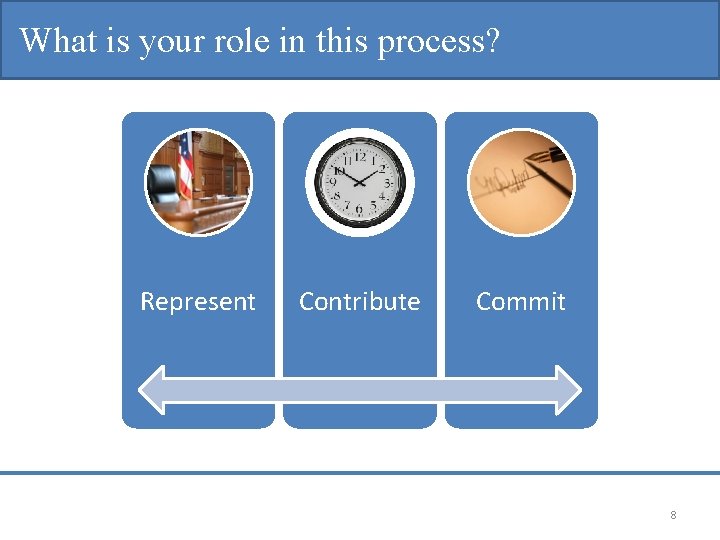 What is your role in this process?

Represent

Contribute

Commit

8